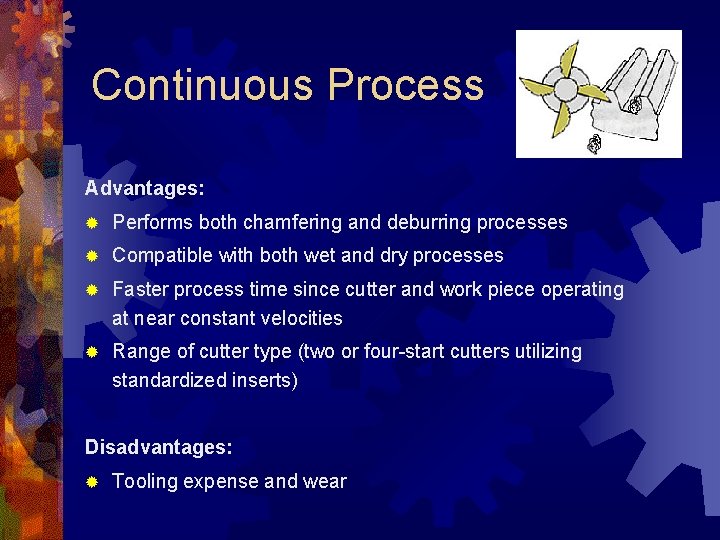 Continuous Process

Advantages:

Performs both chamfering and deburring processes

Compatible with both wet and dry processes

Faster process time since cutter and work piece operating at near constant velocities

Range of cutter type (two or four-start cutters utilizing standardized inserts)

Disadvantages:

Tooling expense and wear